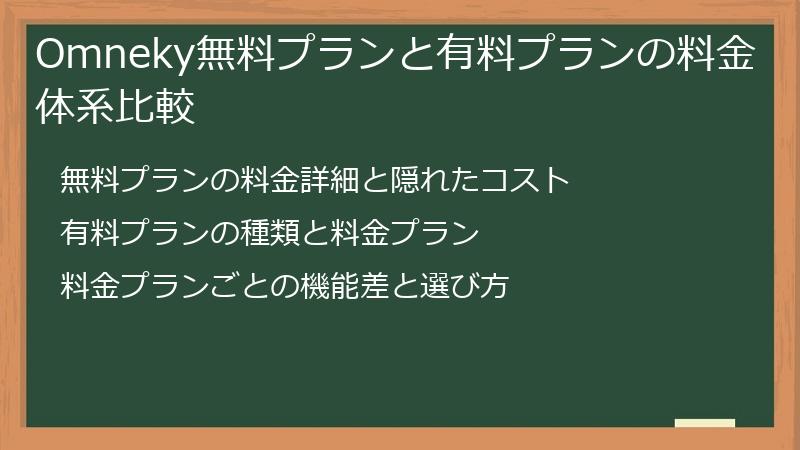 Omneky無料プランと有料プランの料金体系比較

無料プランの料金詳細と隠れたコスト

有料プランの種類と料金プラン

料金プランごとの機能差と選び方